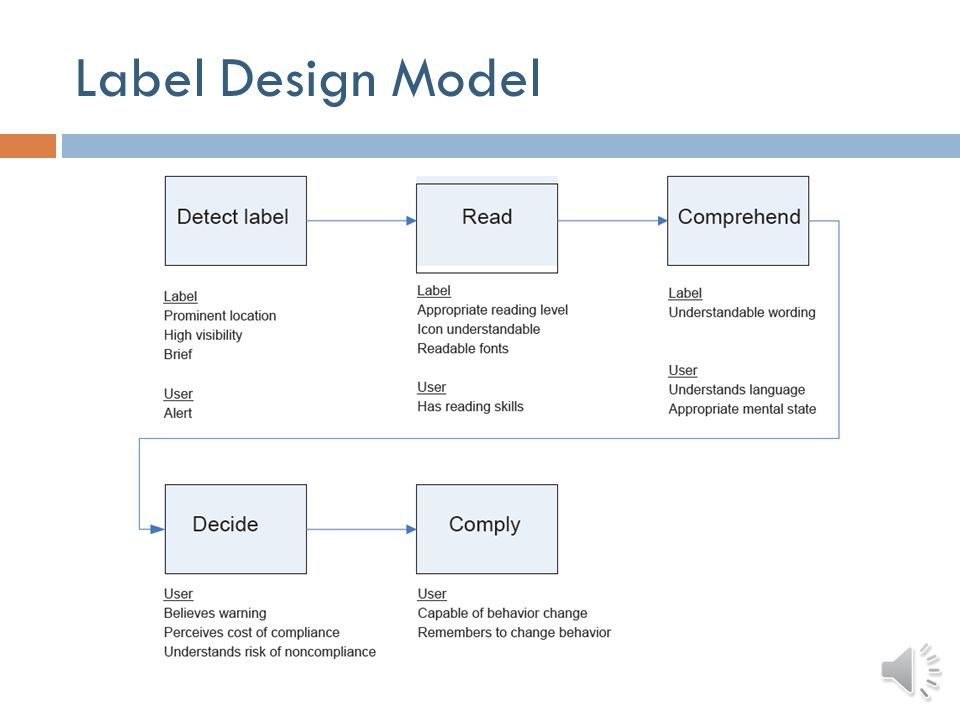 Label Design Model

Detect label

Label
Prominent location
High visibility
Brief

User
Alert

Read

Label
Appropriate reading level
Icon understandable
Readable fonts

User
Has reading skills

Comprehend

Label
Understandable wording

User
Understands language
Appropriate mental state

Decide

User
Believes warning
Perceives cost of compliance
Understands risk of noncompliance

Comply

User
Capable of behavior change
Remembers to change behavior